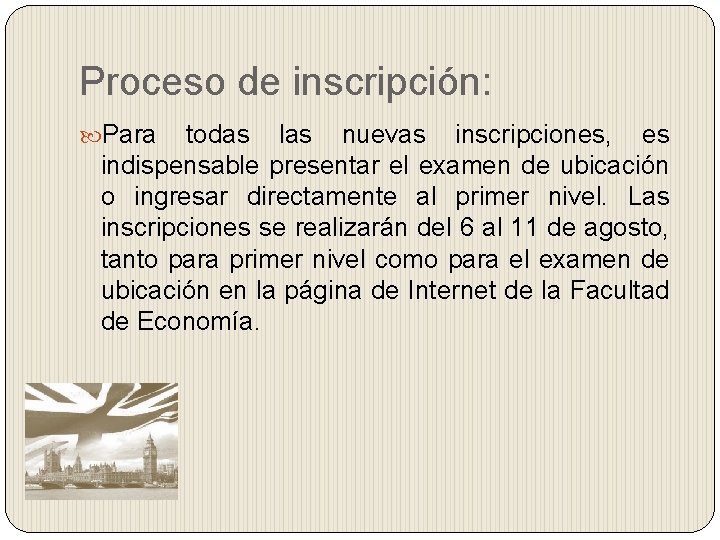 Proceso de inscripción:

Para todas las nuevas inscripciones, es indispensable presentar el examen de ubicación o ingresar directamente al primer nivel. Las inscripciones se realizarán del 6 al 11 de agosto, tanto para primer nivel como para el examen de ubicación en la página de Internet de la Facultad de Economía.